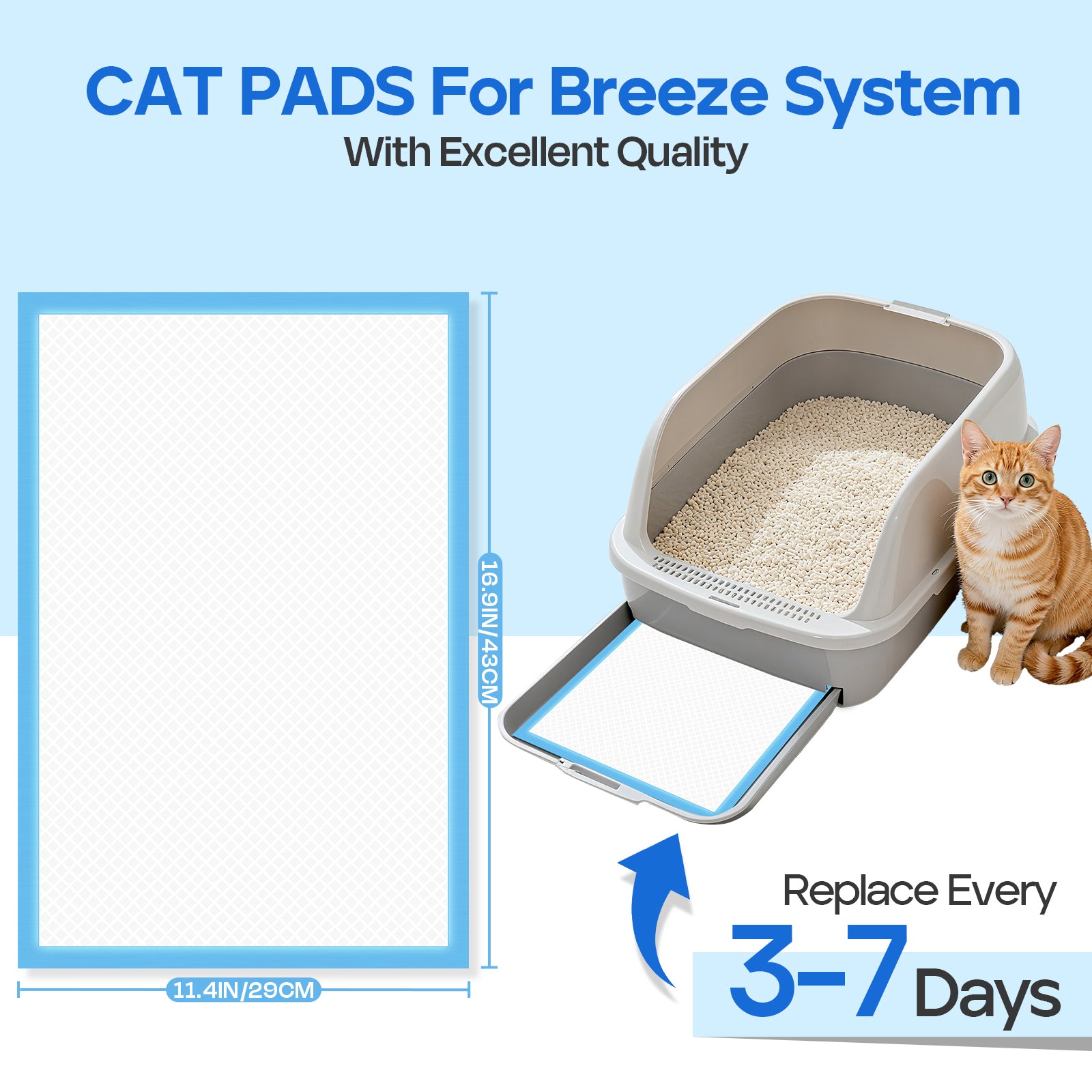 CAT PADS For Breeze System
With Excellent Quality

16.9IN/43CM

11.4IN/29CM

Replace Every
3-7 Days